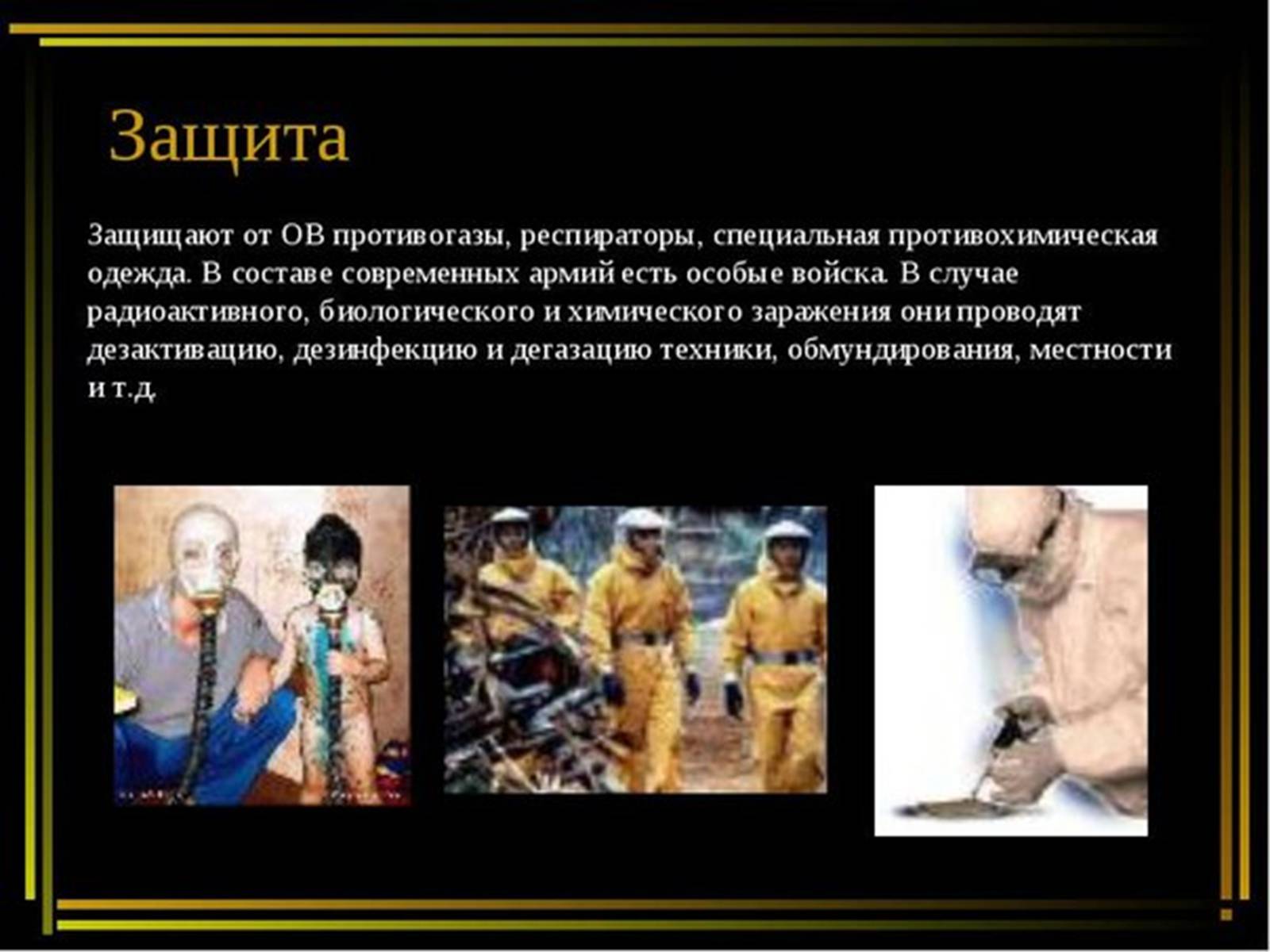 Защита

Защищают от ОВ противогазы, респираторы, специальная противохимическая одежда. В составе современных армий есть особые войска. В случае радиоактивного, биологического и химического заражения они проводят дезактивацию, дезинфекцию и дегазацию техники, обмундирования, местности и т.д.